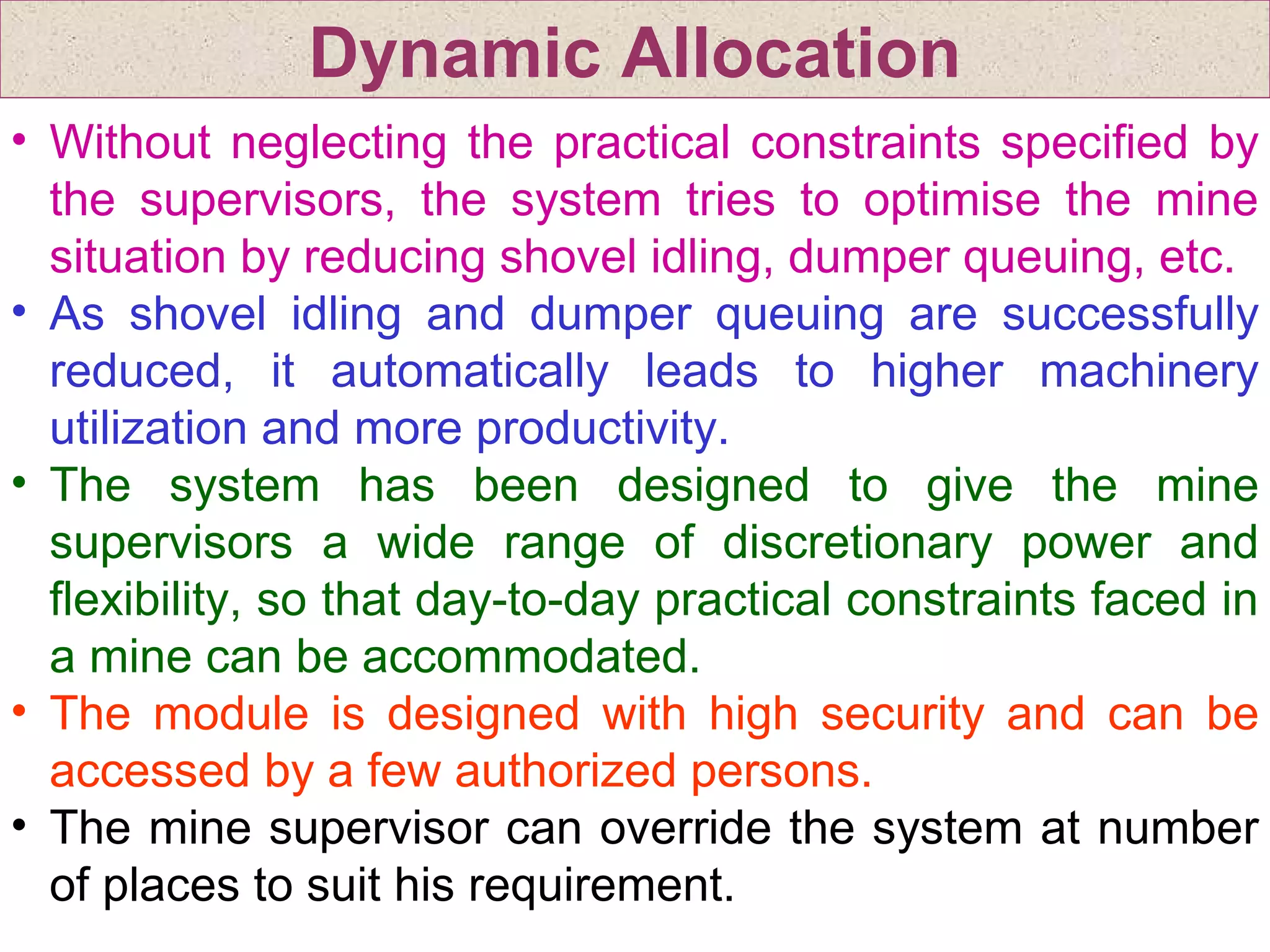 Dynamic Allocation

• Without neglecting the practical constraints specified by the supervisors, the system tries to optimise the mine situation by reducing shovel idling, dumper queuing, etc.

• As shovel idling and dumper queuing are successfully reduced, it automatically leads to higher machinery utilization and more productivity.

• The system has been designed to give the mine supervisors a wide range of discretionary power and flexibility, so that day-to-day practical constraints faced in a mine can be accommodated.

• The module is designed with high security and can be accessed by a few authorized persons.

• The mine supervisor can override the system at number of places to suit his requirement.